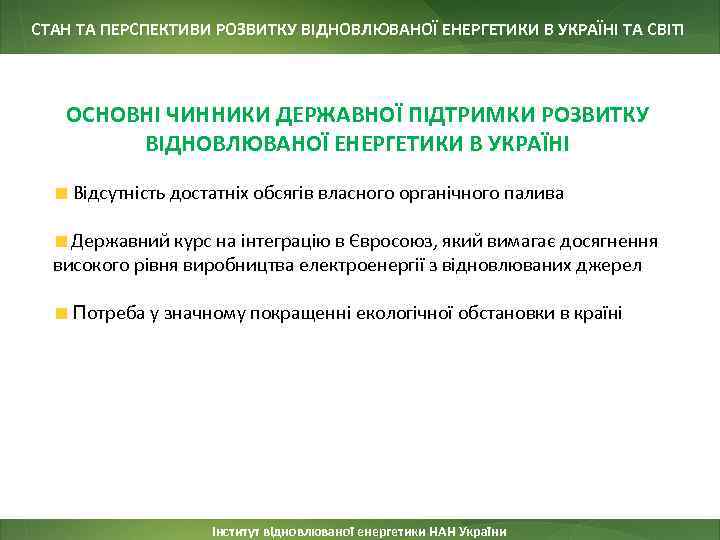 СТАН ТА ПЕРСПЕКТИВИ РОЗВИТКУ ВІДНОВЛЮВАНОЇ ЕНЕРГЕТИКИ В УКРАЇНІ ТА СВІТІ

ОСНОВНІ ЧИННИКИ ДЕРЖАВНОЇ ПІДТРИМКИ РОЗВИТКУ ВІДНОВЛЮВАНОЇ ЕНЕРГЕТИКИ В УКРАЇНІ

Відсутність достатніх обсягів власного органічного палива

Державний курс на інтеграцію в Євросоюз, який вимагає досягнення високого рівня виробництва електроенергії з відновлюваних джерел

Потреба у значному покращенні екологічної обстановки в країні

Інститут відновлюваної енергетики НАН України